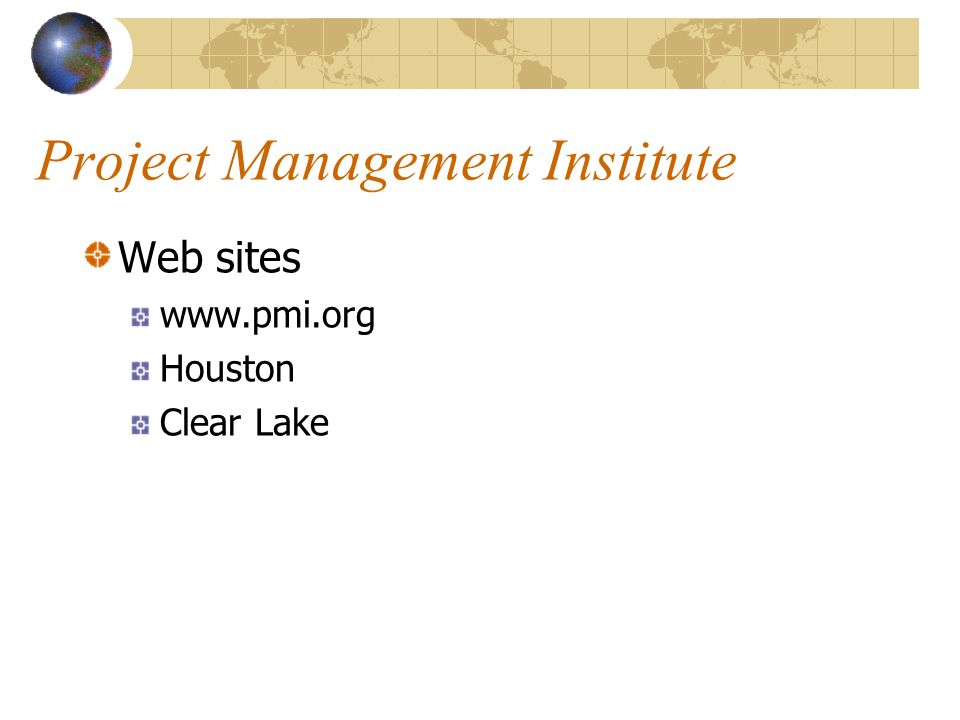 Project Management Institute

Web sites

www.pmi.org

Houston

Clear Lake